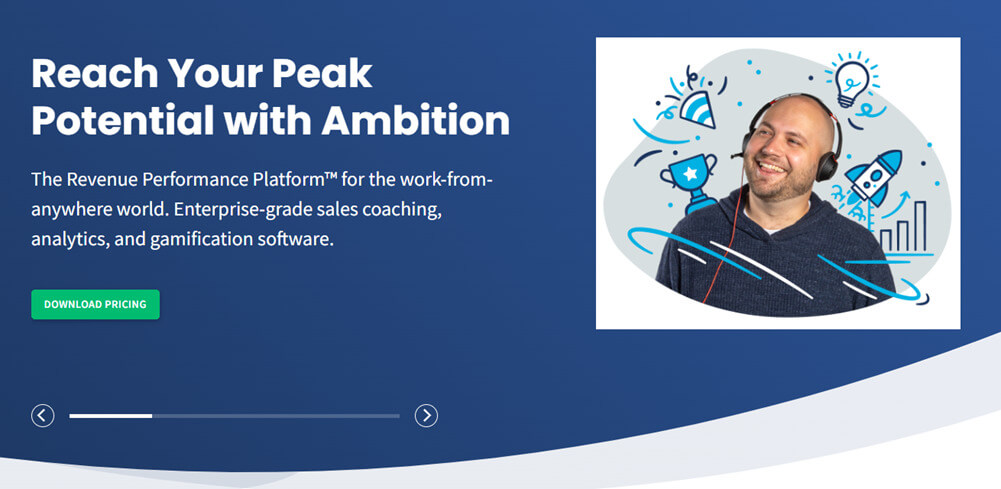 Reach Your Peak Potential with Ambition

The Revenue Performance Platform™ for the work-from-anywhere world. Enterprise-grade sales coaching, analytics, and gamification software.

DOWNLOAD PRICING